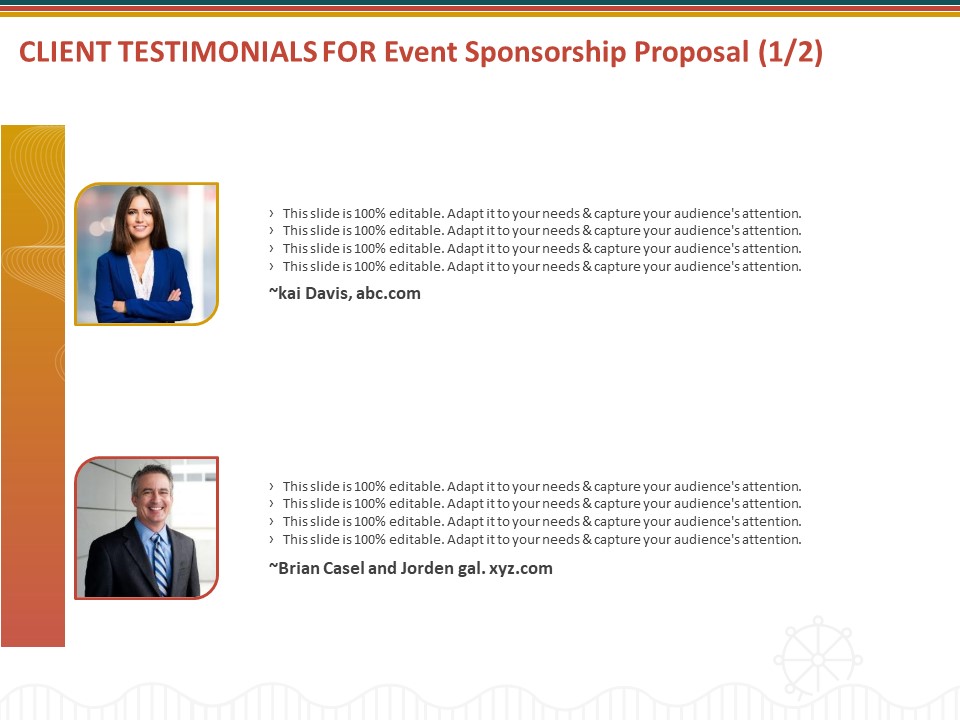 CLIENT TESTIMONIALS FOR Event Sponsorship Proposal (1/2)

› This slide is 100% editable. Adapt it to your needs & capture your audience's attention.
› This slide is 100% editable. Adapt it to your needs & capture your audience's attention.
› This slide is 100% editable. Adapt it to your needs & capture your audience's attention.
› This slide is 100% editable. Adapt it to your needs & capture your audience's attention.

~kai Davis, abc.com

› This slide is 100% editable. Adapt it to your needs & capture your audience's attention.
› This slide is 100% editable. Adapt it to your needs & capture your audience's attention.
› This slide is 100% editable. Adapt it to your needs & capture your audience's attention.
› This slide is 100% editable. Adapt it to your needs & capture your audience's attention.

~Brian Casel and Jorden gal. xyz.com